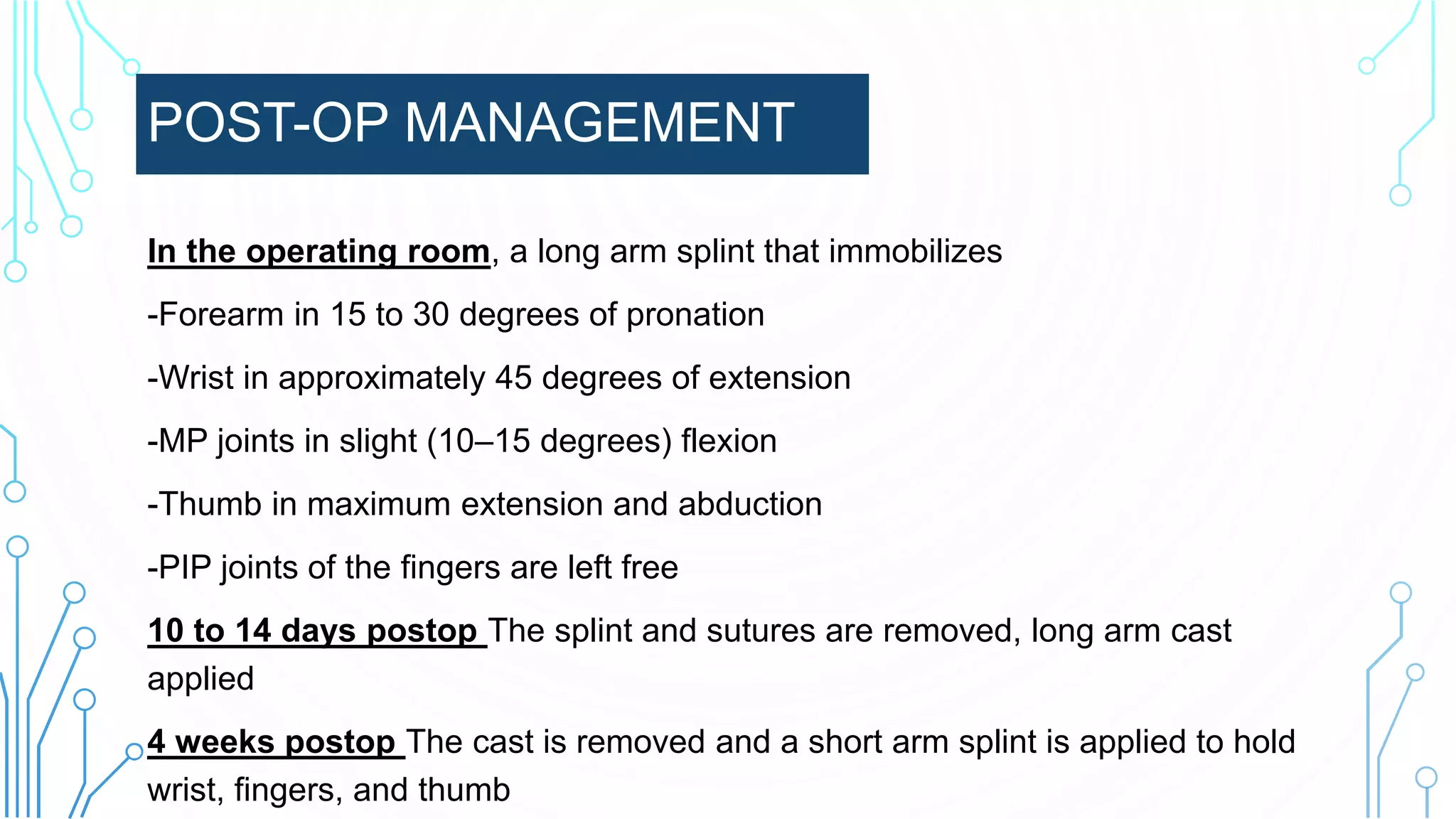 POST-OP MANAGEMENT

In the operating room, a long arm splint that immobilizes

-Forearm in 15 to 30 degrees of pronation

-Wrist in approximately 45 degrees of extension

-MP joints in slight (10–15 degrees) flexion

-Thumb in maximum extension and abduction

-PIP joints of the fingers are left free

10 to 14 days postop The splint and sutures are removed, long arm cast applied

4 weeks postop The cast is removed and a short arm splint is applied to hold wrist, fingers, and thumb